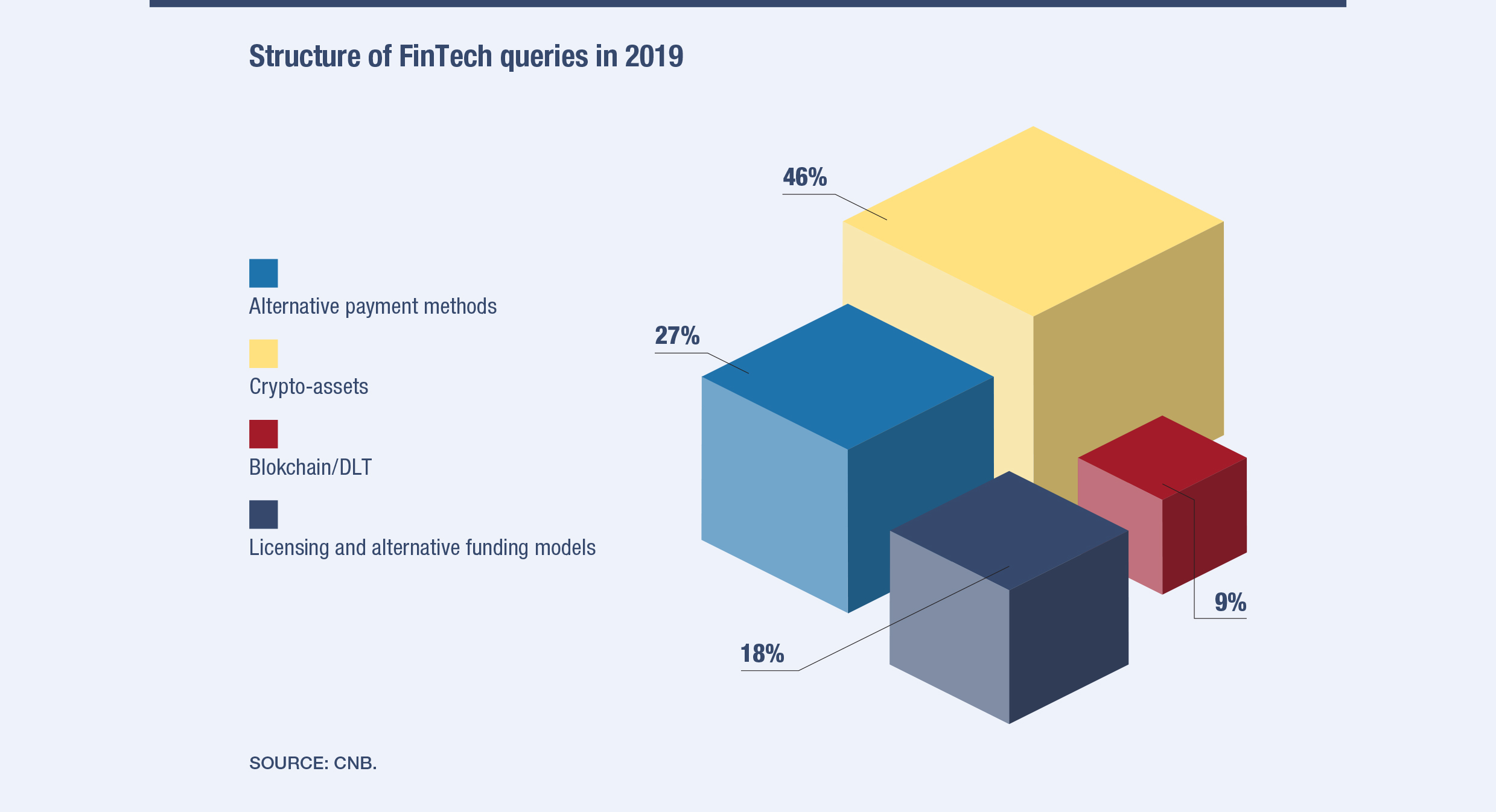 Structure of FinTech queries in 2019

Alternative payment methods

Crypto-assets

Blokchain/DLT

Licensing and alternative funding models

46%

27%

9%

18%

SOURCE: CNB.